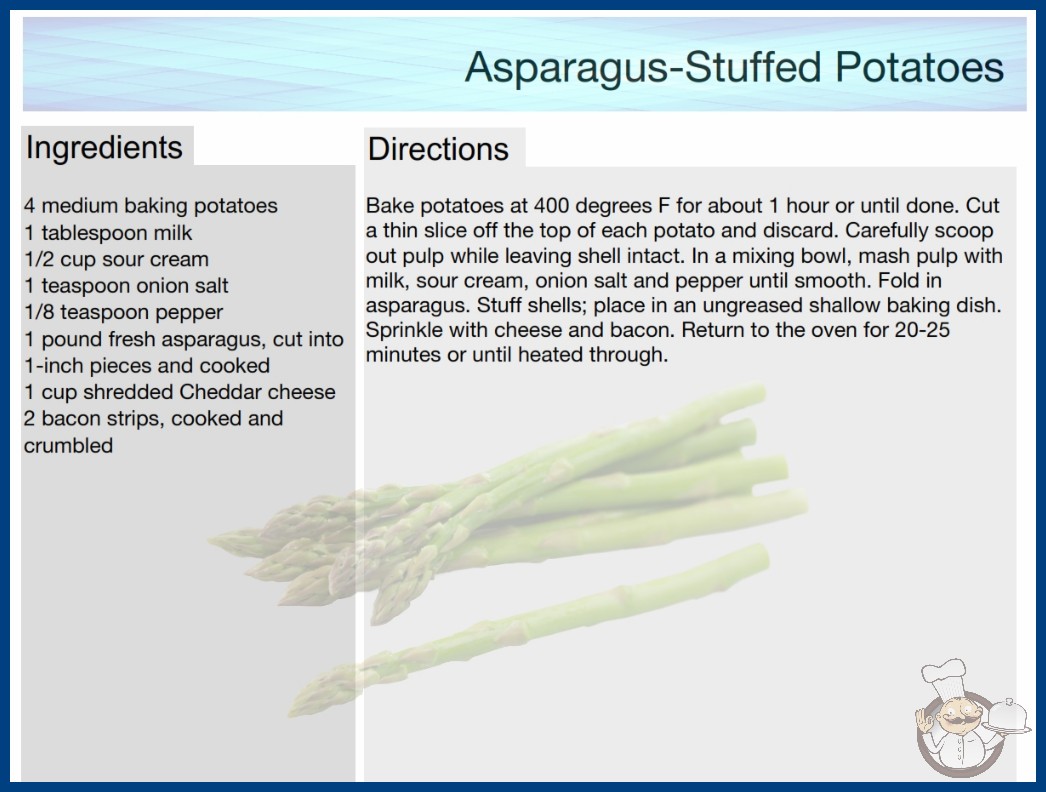 Asparagus-Stuffed Potatoes

Ingredients

4 medium baking potatoes
1 tablespoon milk
1/2 cup sour cream
1 teaspoon onion salt
1/8 teaspoon pepper
1 pound fresh asparagus, cut into 1-inch pieces and cooked
1 cup shredded Cheddar cheese
2 bacon strips, cooked and crumbled

Directions

Bake potatoes at 400 degrees F for about 1 hour or until done. Cut a thin slice off the top of each potato and discard. Carefully scoop out pulp while leaving shell intact. In a mixing bowl, mash pulp with milk, sour cream, onion salt and pepper until smooth. Fold in asparagus. Stuff shells; place in an ungreased shallow baking dish. Sprinkle with cheese and bacon. Return to the oven for 20-25 minutes or until heated through.